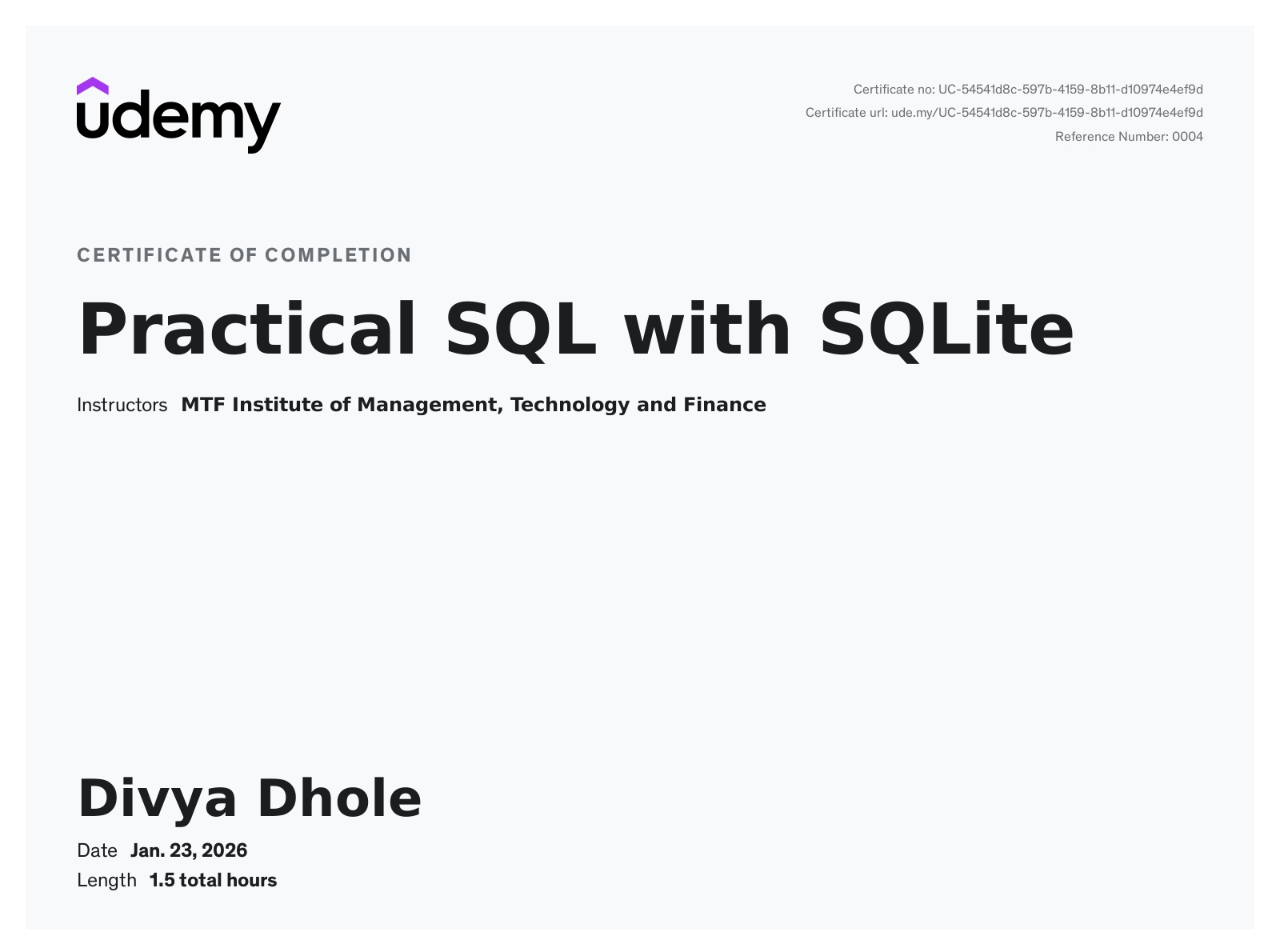 udemy

Certificate no: UC-54541d8c-597b-4159-8b11-d10974e4ef9d
Certificate url: ude.my/UC-54541d8c-597b-4159-8b11-d10974e4ef9d
Reference Number: 0004

CERTIFICATE OF COMPLETION

Practical SQL with SQLite

Instructors MTF Institute of Management, Technology and Finance

Divya Dhole

Date Jan. 23, 2026
Length 1.5 total hours